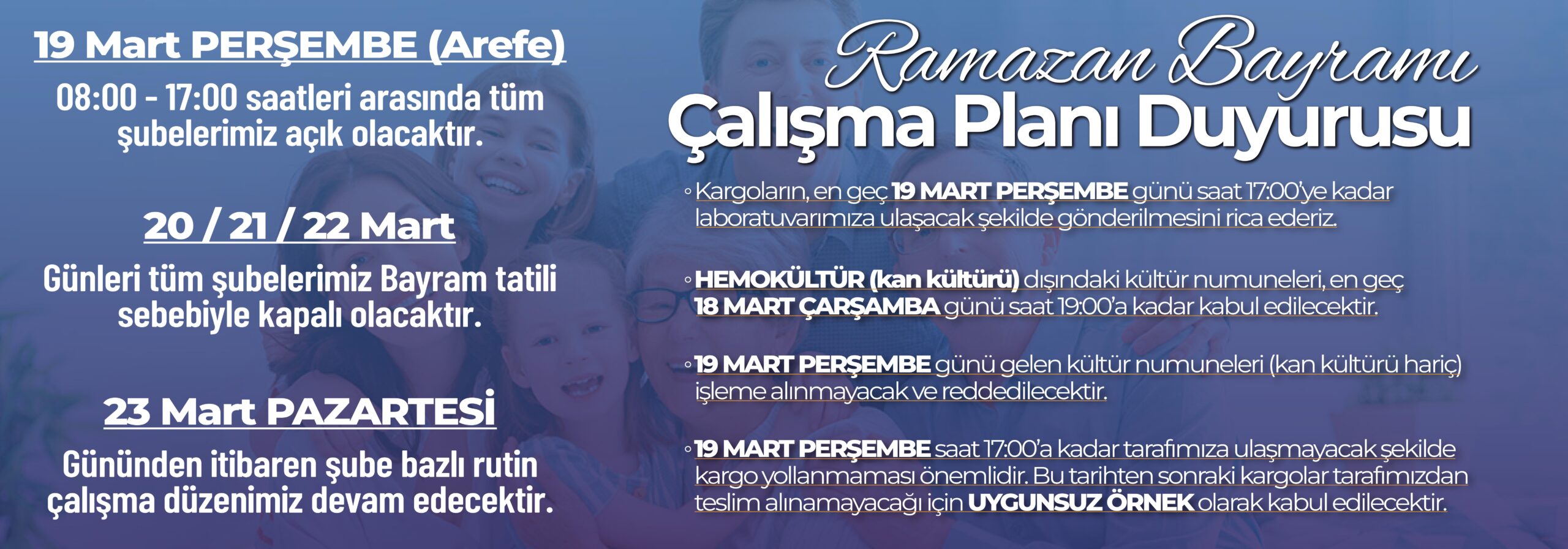 19 Mart PERŞEMBE (Arefe)

08:00 - 17:00 saatleri arasında tüm şubelerimiz açık olacaktır.

20 / 21 / 22 Mart

Günleri tüm şubelerimiz Bayram tatili sebebiyle kapalı olacaktır.

23 Mart PAZARTESİ

Gününden itibaren şube bazlı rutin çalışma düzenimiz devam edecektir.

Ramazan Bayramı
Çalışma Planı Duyurusu

◦ Kargoların, en geç 19 MART PERŞEMBE günü saat 17:00'ye kadar laboratuvarımıza ulaşacak şekilde gönderilmesini rica ederiz.

◦ HEMOKÜLTÜR (kan kültürü) dışındaki kültür numuneleri, en geç 18 MART ÇARŞAMBA günü saat 19:00'a kadar kabul edilecektir.

◦ 19 MART PERŞEMBE günü gelen kültür numuneleri (kan kültürü hariç) işleme alınmayacak ve reddedilecektir.

◦ 19 MART PERŞEMBE saat 17:00'a kadar tarafımıza ulaşmayacak şekilde kargo yollanmaması önemlidir. Bu tarihten sonraki kargolar tarafımızdan teslim alınamayacağı için UYGUNSUZ ÖRNEK olarak kabul edilecektir.